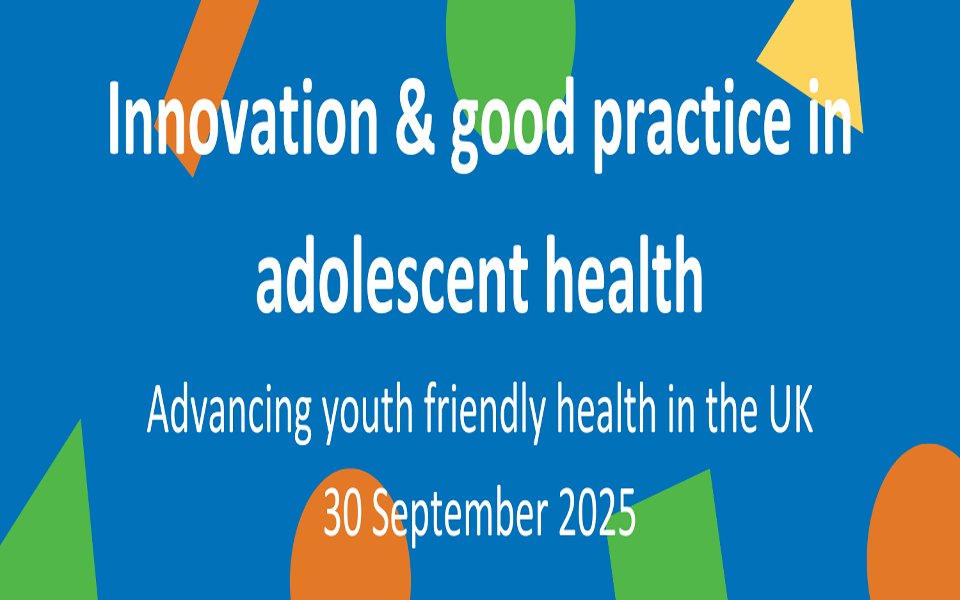 Innovation & good practice in adolescent health

Advancing youth friendly health in the UK

30 September 2025